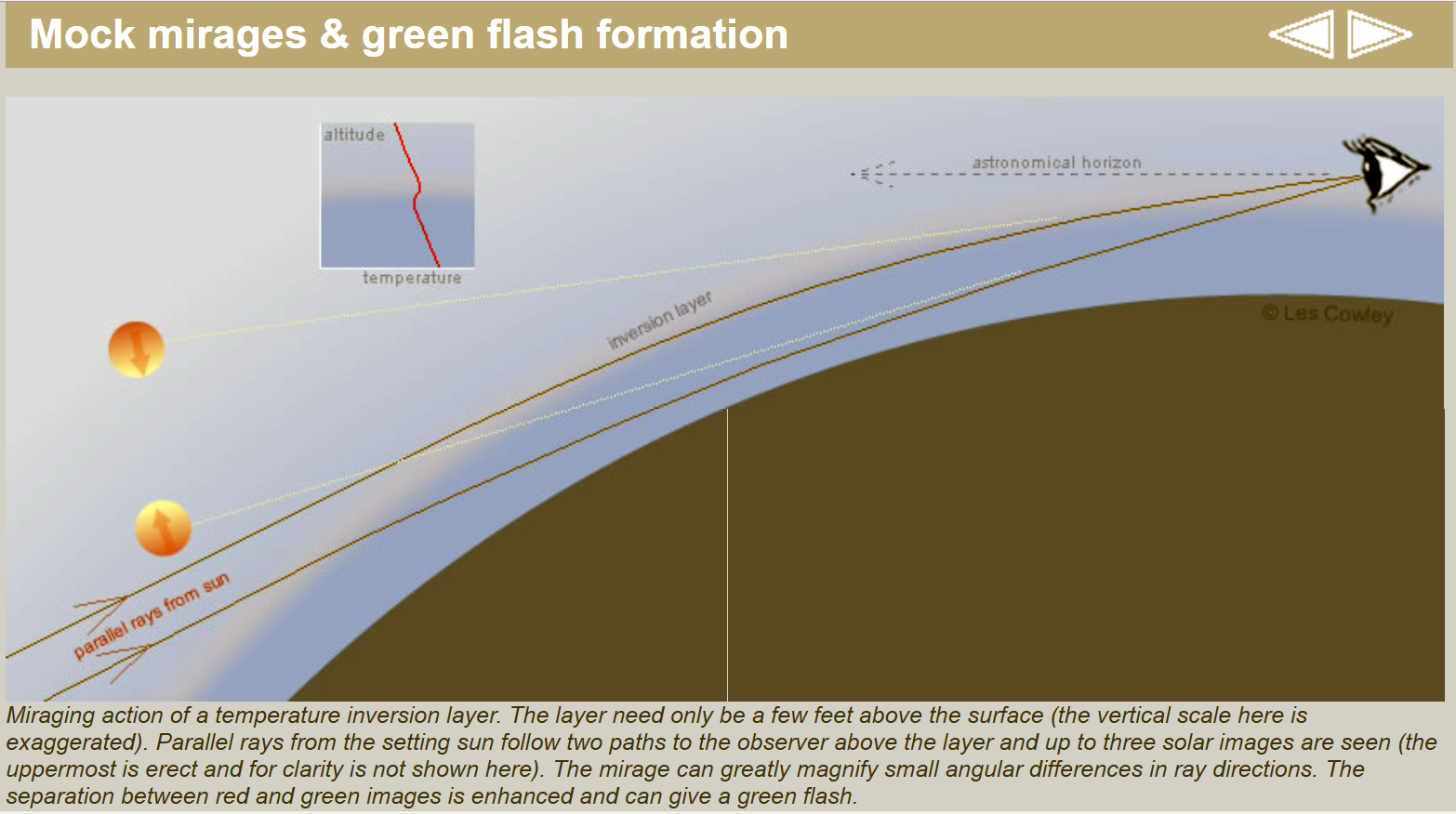 Mock mirages & green flash formation

altitude

temperature

astronomical horizon

inversion layer

© Les Cowley

parallel rays from sun

Miraging action of a temperature inversion layer. The layer need only be a few feet above the surface (the vertical scale here is exaggerated). Parallel rays from the setting sun follow two paths to the observer above the layer and up to three solar images are seen (the uppermost is erect and for clarity is not shown here). The mirage can greatly magnify small angular differences in ray directions. The separation between red and green images is enhanced and can give a green flash.